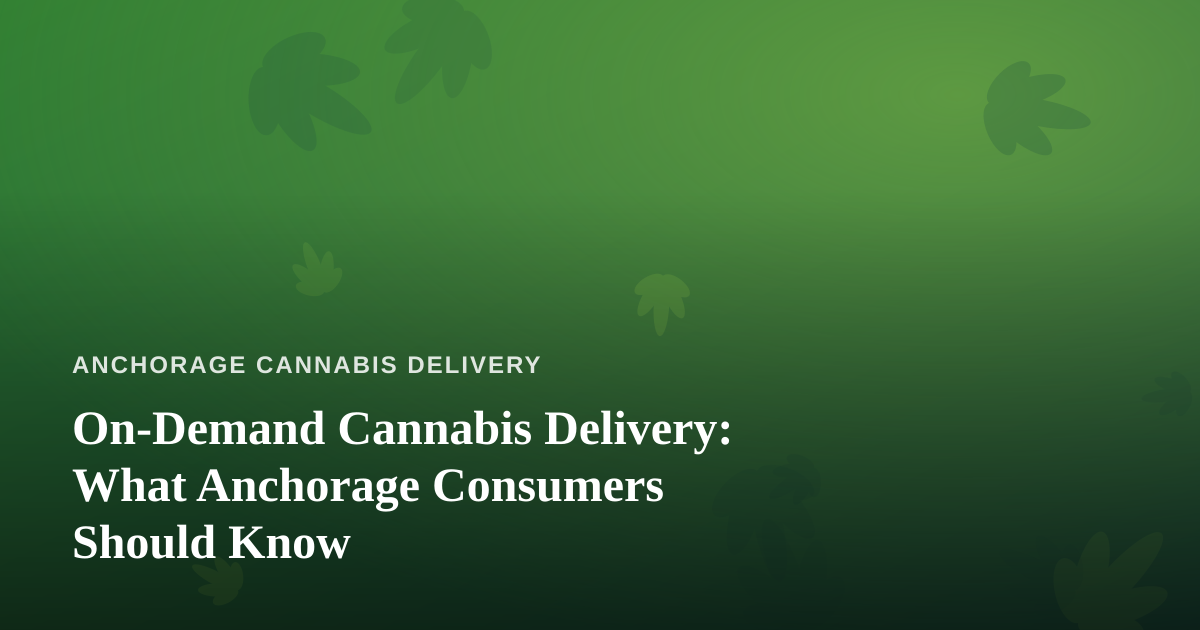 ANCHORAGE CANNABIS DELIVERY

On-Demand Cannabis Delivery: What Anchorage Consumers Should Know